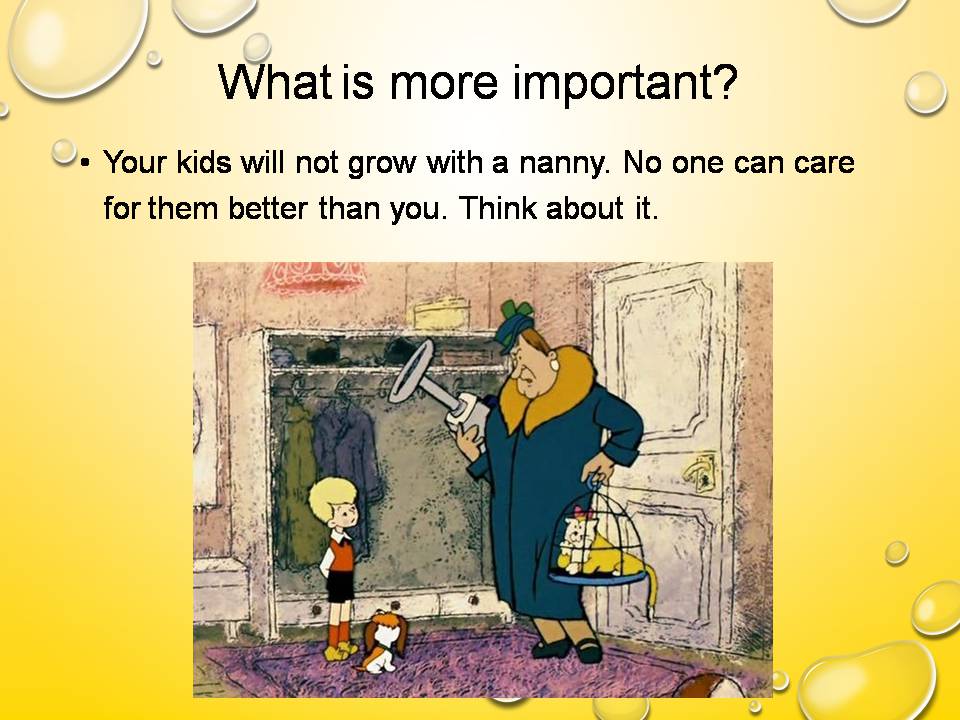 What is more important?

• Your kids will not grow with a nanny. No one can care for them better than you. Think about it.